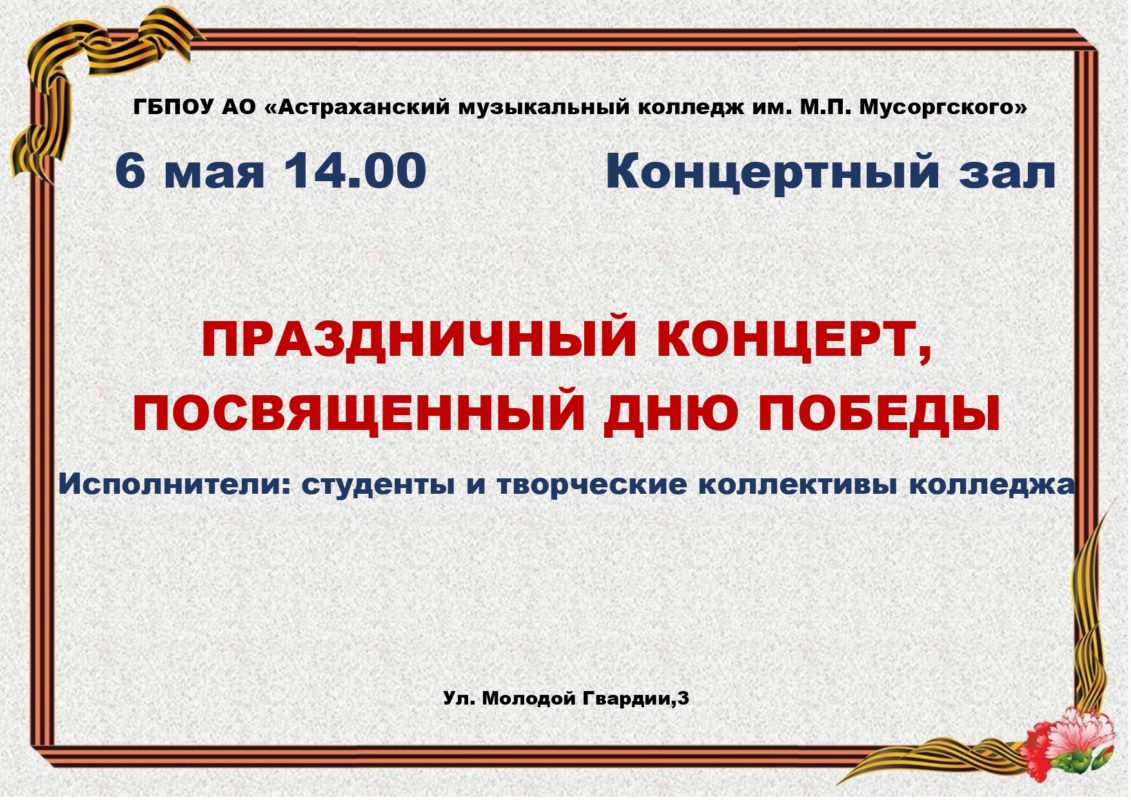 ГБПОУ АО «Астраханский музыкальный колледж им. М.П. Мусоргского»

6 мая 14.00 Концертный зал

ПРАЗДНИЧНЫЙ КОНЦЕРТ, ПОСВЯЩЕННЫЙ ДНЮ ПОБЕДЫ

Исполнители: студенты и творческие коллективы колледжа

Ул. Молодой Гвардии,3